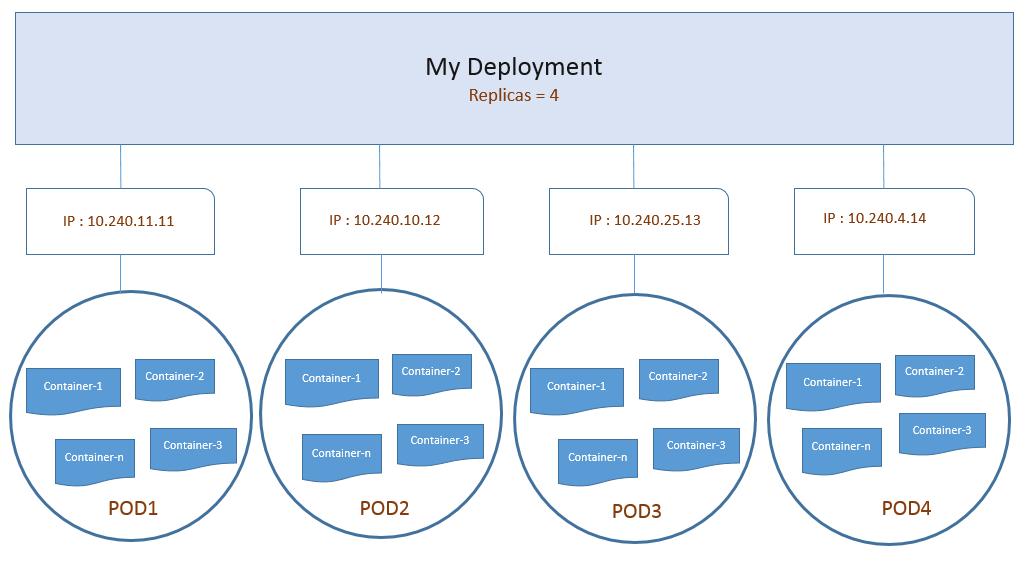 My Deployment
Replicas = 4

IP : 10.240.11.11

IP : 10.240.10.12

IP : 10.240.25.13

IP : 10.240.4.14

Container-1
Container-2
Container-n
Container-3
POD1

Container-1
Container-2
Container-n
Container-3
POD2

Container-1
Container-2
Container-n
Container-3
POD3

Container-1
Container-2
Container-n
Container-3
POD4